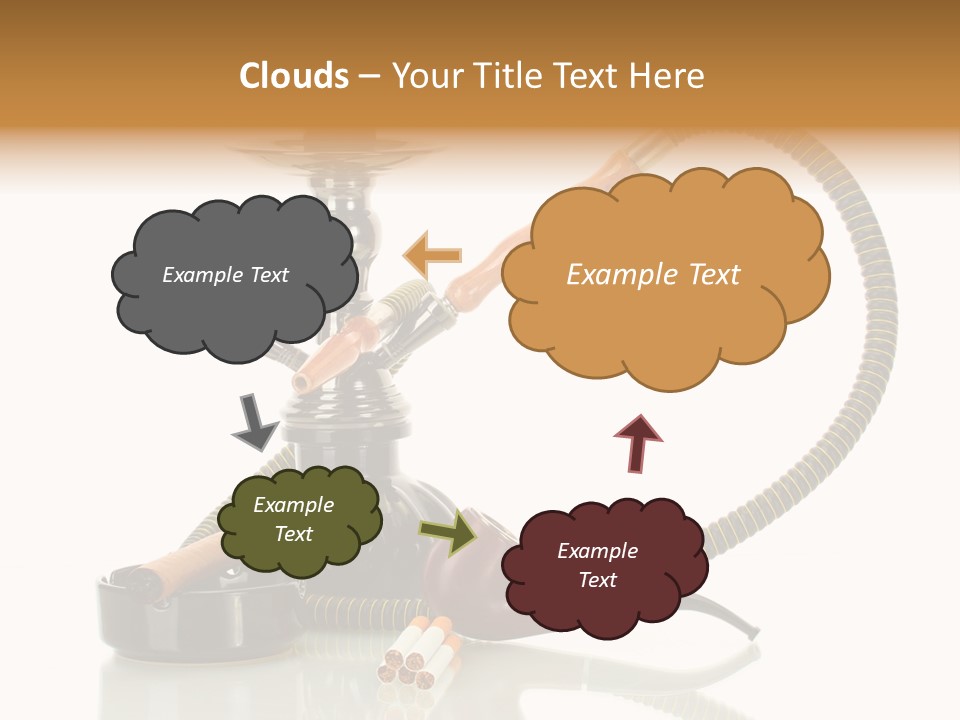 Clouds – Your Title Text Here

Example Text

Example Text

Example Text

Example Text